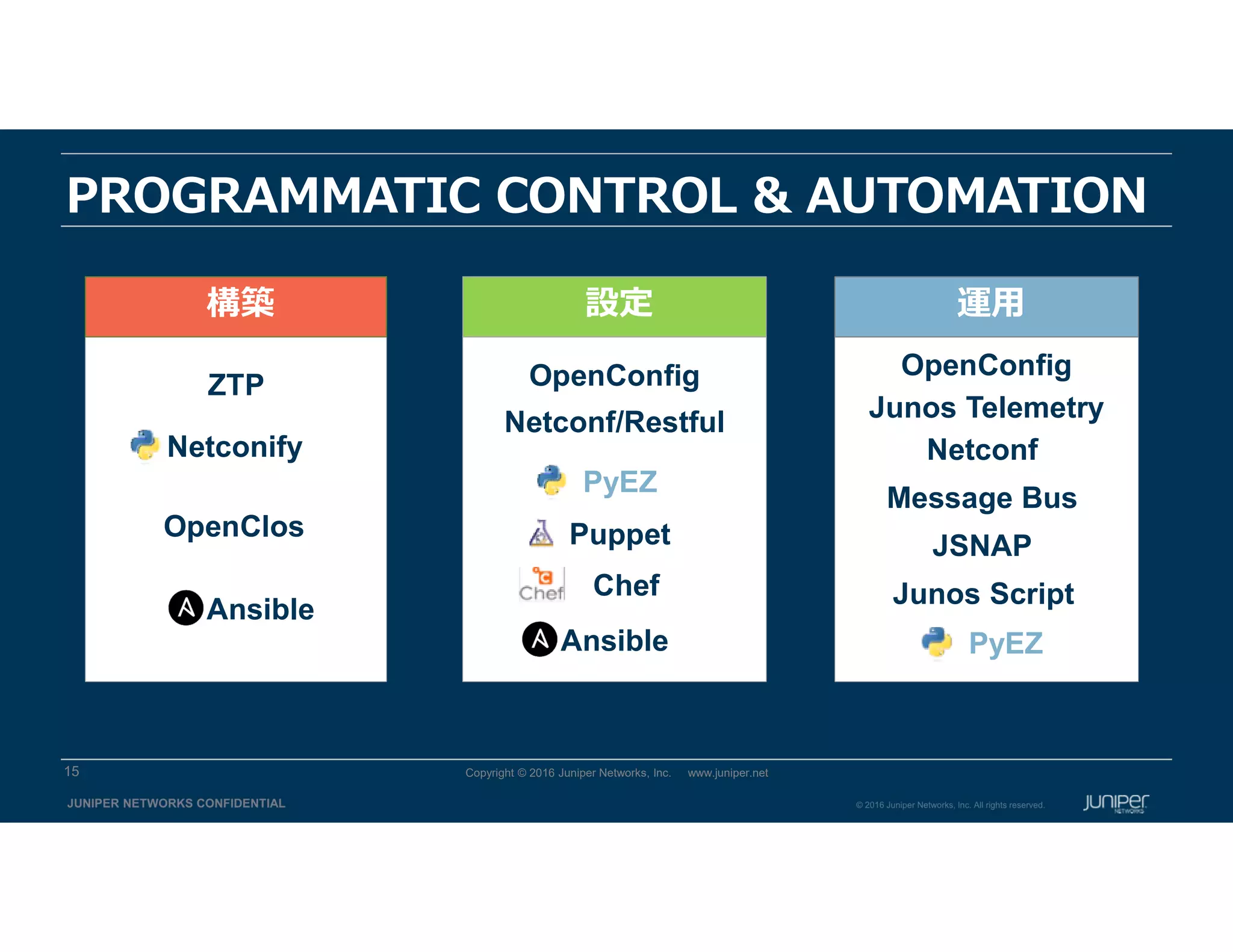 PROGRAMMATIC CONTROL & AUTOMATION

構築

ZTP

Netconify

OpenClos

Ansible

設定

OpenConfig

Netconf/Restful

PyEZ

Puppet

Chef

Chef

Ansible

運用

OpenConfig

Junos Telemetry

Netconf

Message Bus

JSNAP

Junos Script

PyEZ

15

Copyright © 2016 Juniper Networks, Inc. www.juniper.net

JUNIPER NETWORKS CONFIDENTIAL

© 2016 Juniper Networks, Inc. All rights reserved.

JUNIPER NETWORKS